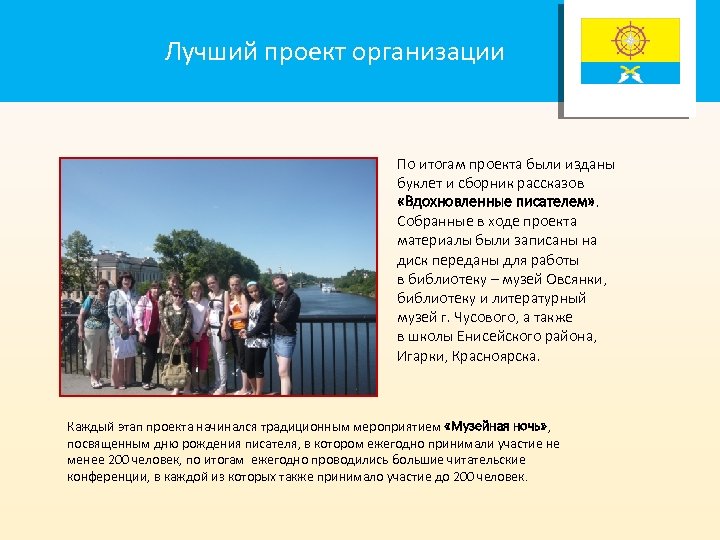 Лучший проект организации

По итогам проекта были изданы буклет и сборник рассказов «Вдохновленные писателем». Собранные в ходе проекта материалы были записаны на диск переданы для работы в библиотеку – музей Овсянки, библиотеку и литературный музей г. Чусового, а также в школы Енисейского района, Игарки, Красноярска.

Каждый этап проекта начинался традиционным мероприятием «Музейная ночь», посвященным дню рождения писателя, в котором ежегодно принимали участие не менее 200 человек, по итогам ежегодно проводились большие читательские конференции, в каждой из которых также принимало участие до 200 человек.